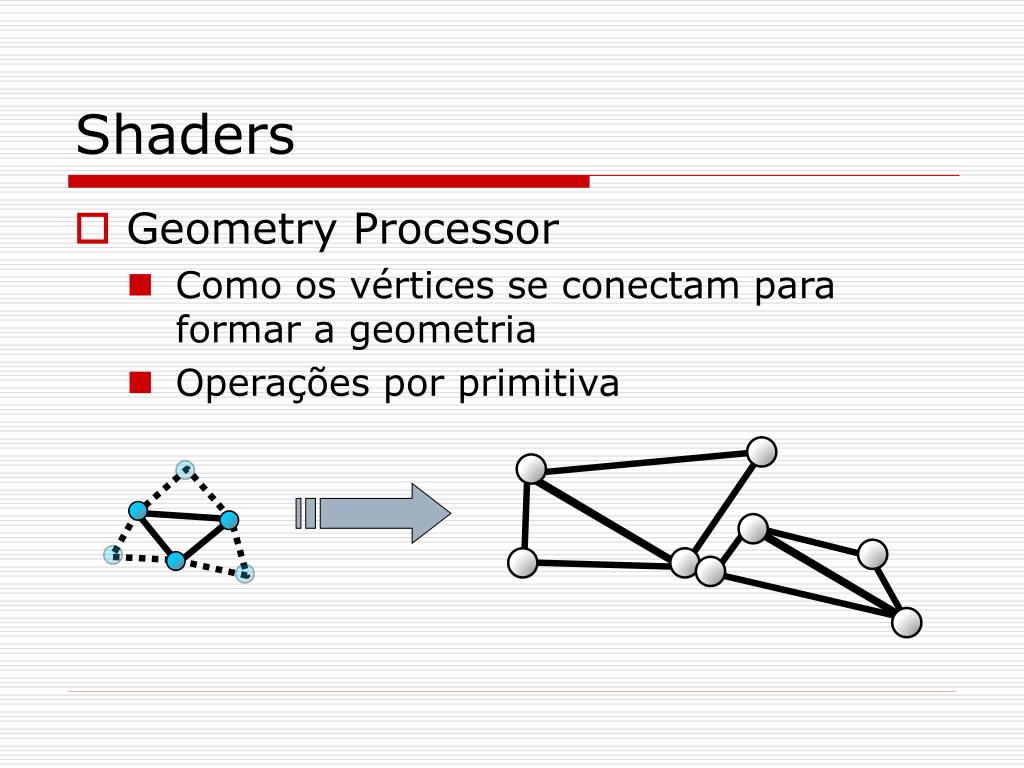 Shaders

Geometry Processor

Como os vértices se conectam para formar a geometria

Operações por primitiva